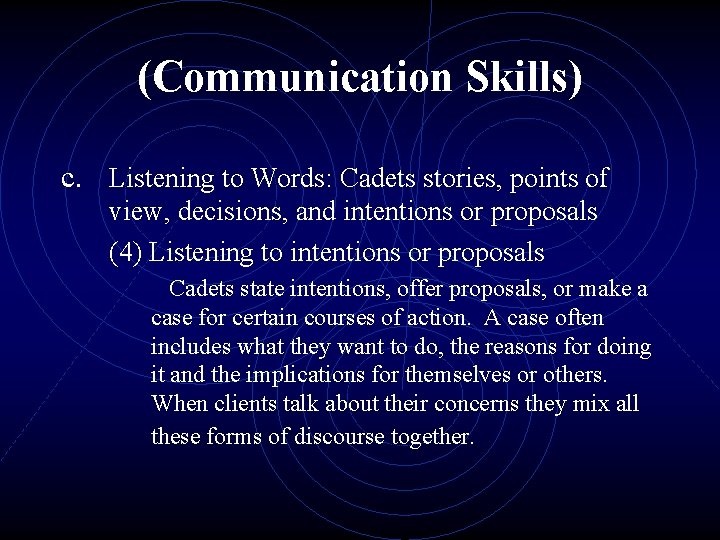 (Communication Skills)

c. Listening to Words: Cadets stories, points of view, decisions, and intentions or proposals

(4) Listening to intentions or proposals

Cadets state intentions, offer proposals, or make a case for certain courses of action. A case often includes what they want to do, the reasons for doing it and the implications for themselves or others. When clients talk about their concerns they mix all these forms of discourse together.